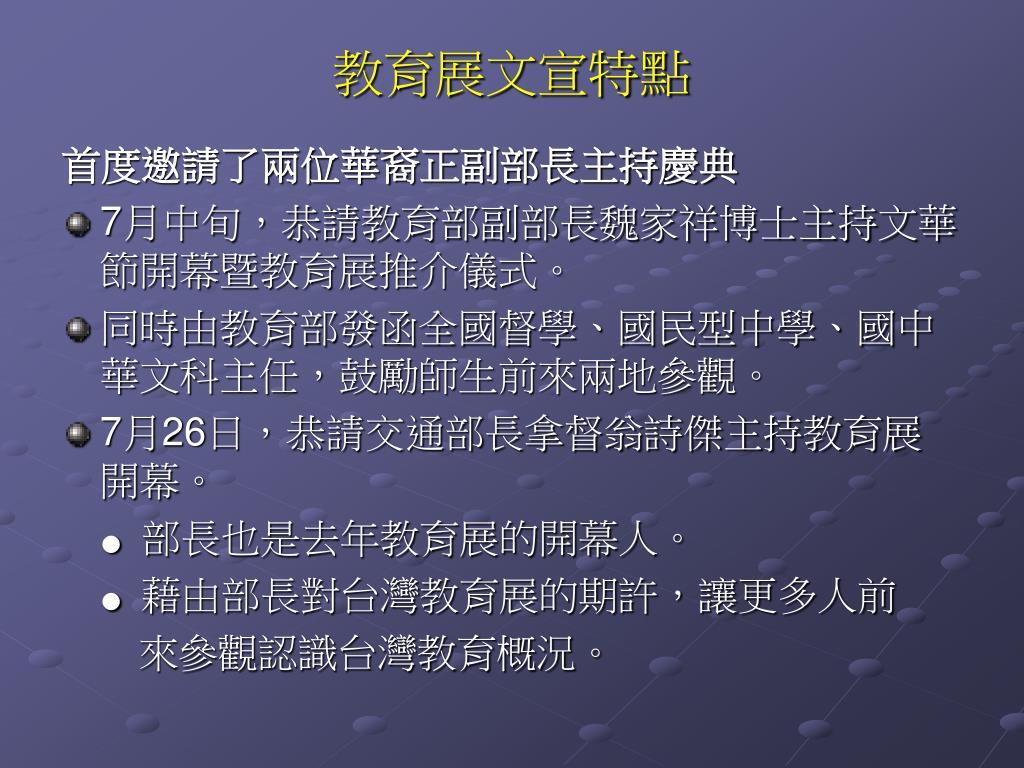 教育展文宣特點

首度邀請了兩位華裔正副部長主持慶典

7月中旬，恭請教育部副部長魏家祥博士主持文華節開幕暨教育展推介儀式。

同時由教育部發函全國督學、國民型中學、國中華文科主任，鼓勵師生前來兩地參觀。

7月26日，恭請交通部長拿督翁詩傑主持教育展開幕。

● 部長也是去年教育展的開幕人。

● 藉由部長對台灣教育展的期許，讓更多人前來參觀認識台灣教育概況。